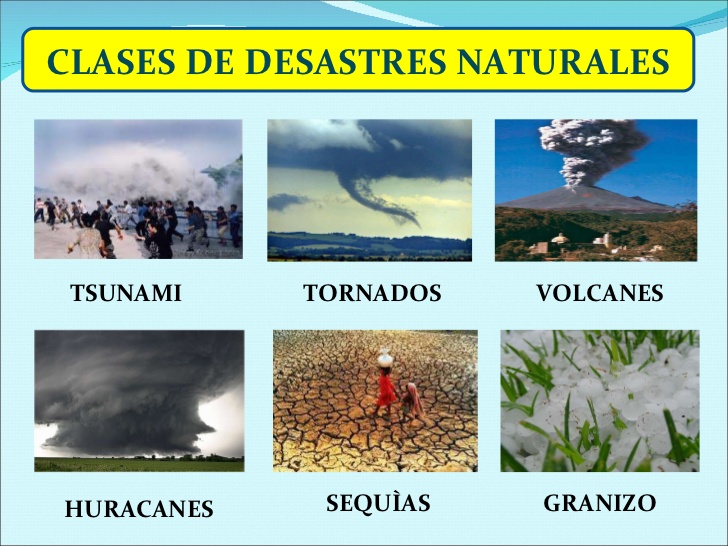 CLASES DE DESASTRES NATURALES

TSUNAMI

TORNADOS

VOLCANES

HURACANES

SEQUÌAS

GRANIZO